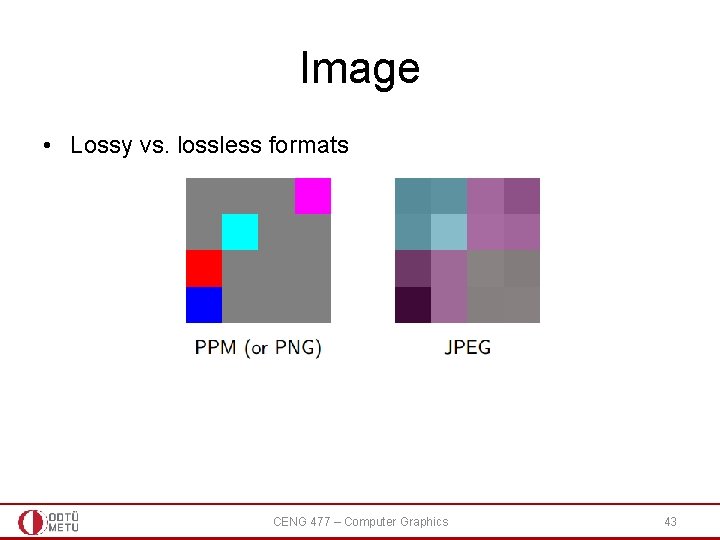 Image

• Lossy vs. lossless formats

PPM (or PNG)

JPEG

ODTÜ METU

CENG 477 – Computer Graphics

43